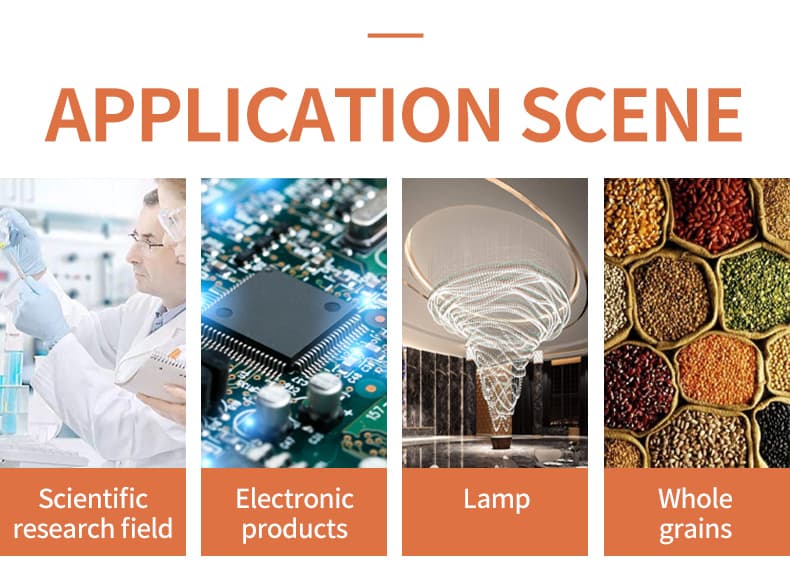 APPLICATION SCENE

Scientific research field

Electronic products

Lamp

Whole grains